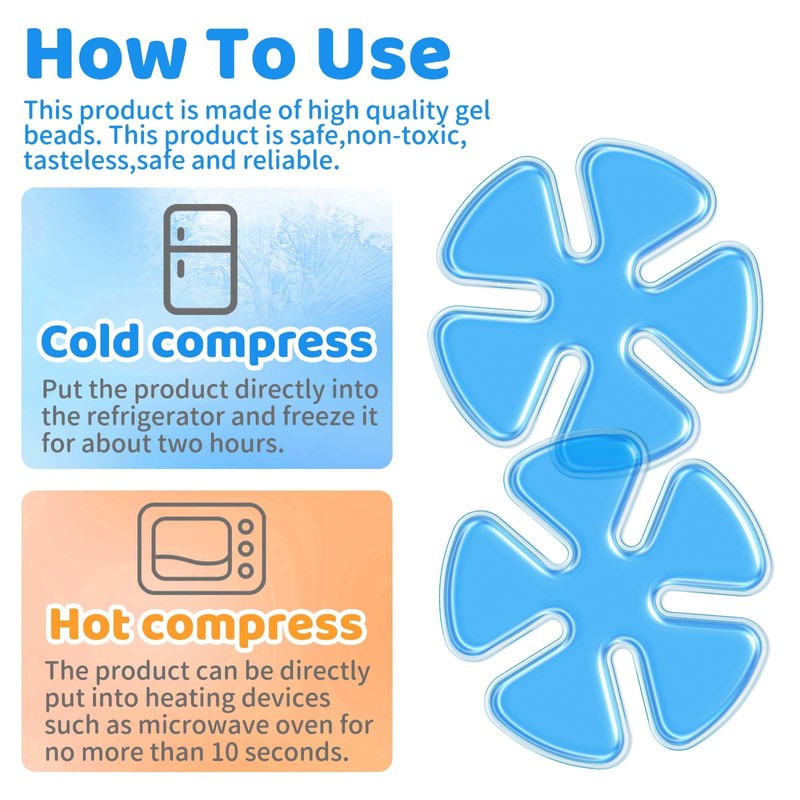 How To Use

This product is made of high quality gel beads. This product is safe,non-toxic, tasteless,safe and reliable.

Cold compress

Put the product directly into the refrigerator and freeze it for about two hours.

Hot compress

The product can be directly put into heating devices such as microwave oven for no more than 10 seconds.